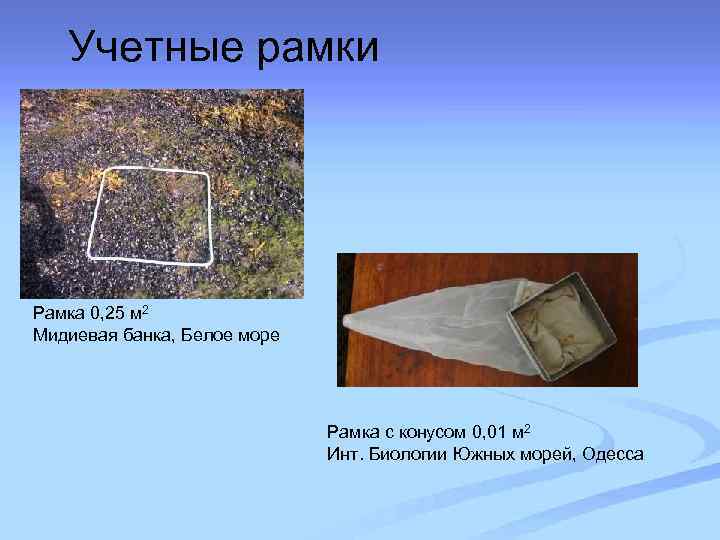 Учетные рамки

Рамка 0,25 м$^2$
Мидиевая банка, Белое море

Рамка с конусом 0,01 м$^2$
Инт. Биологии Южных морей, Одесса